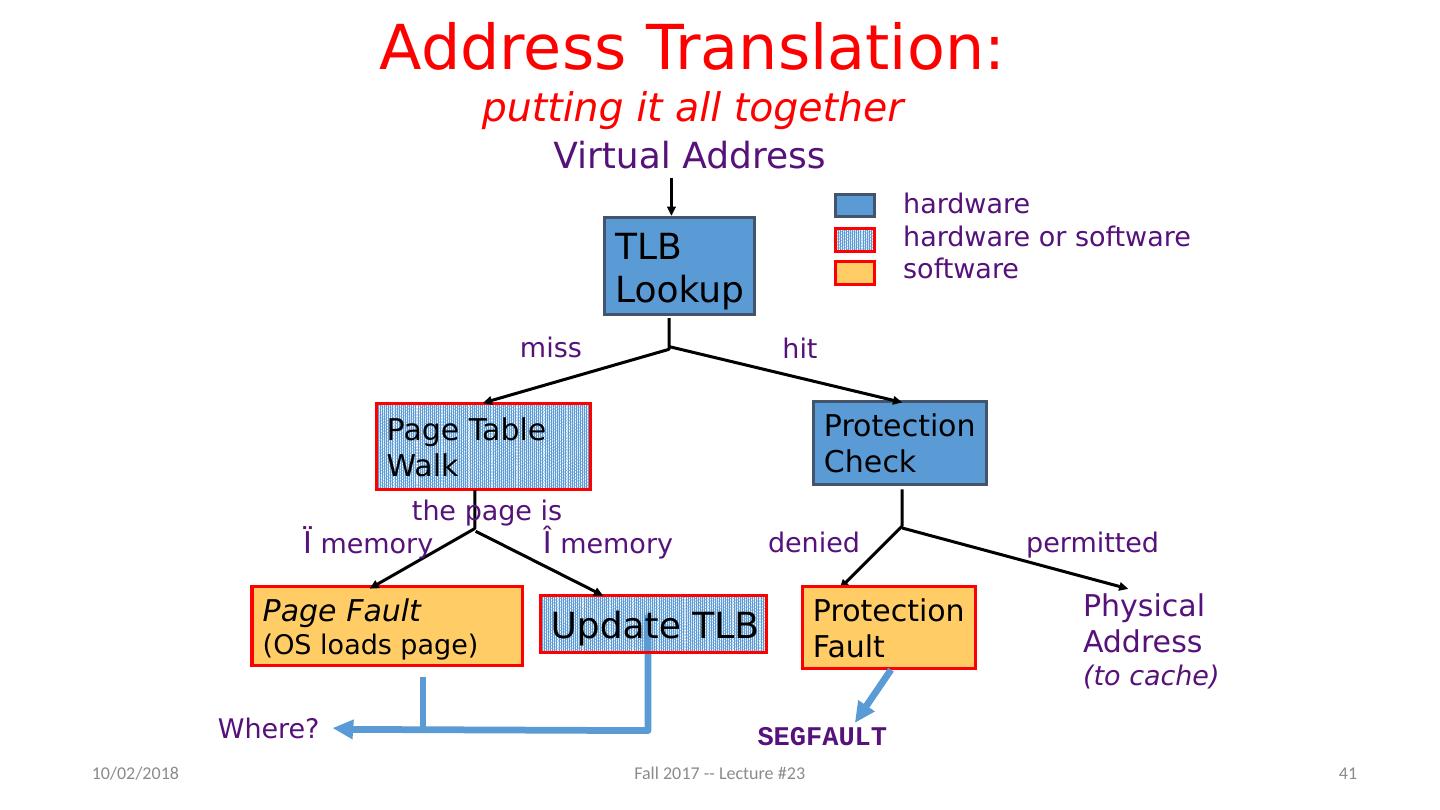 Address Translation:
putting it all together

Virtual Address

hardware
hardware or software
software

TLB Lookup

miss
hit

Page Table Walk

Protection Check

the page is
Ï memory
Î memory

denied
permitted

Page Fault
(OS loads page)

Update TLB

Protection Fault

Physical Address
(to cache)

Where?

SEGFAULT

10/02/2018
Fall 2017 -- Lecture #23
41